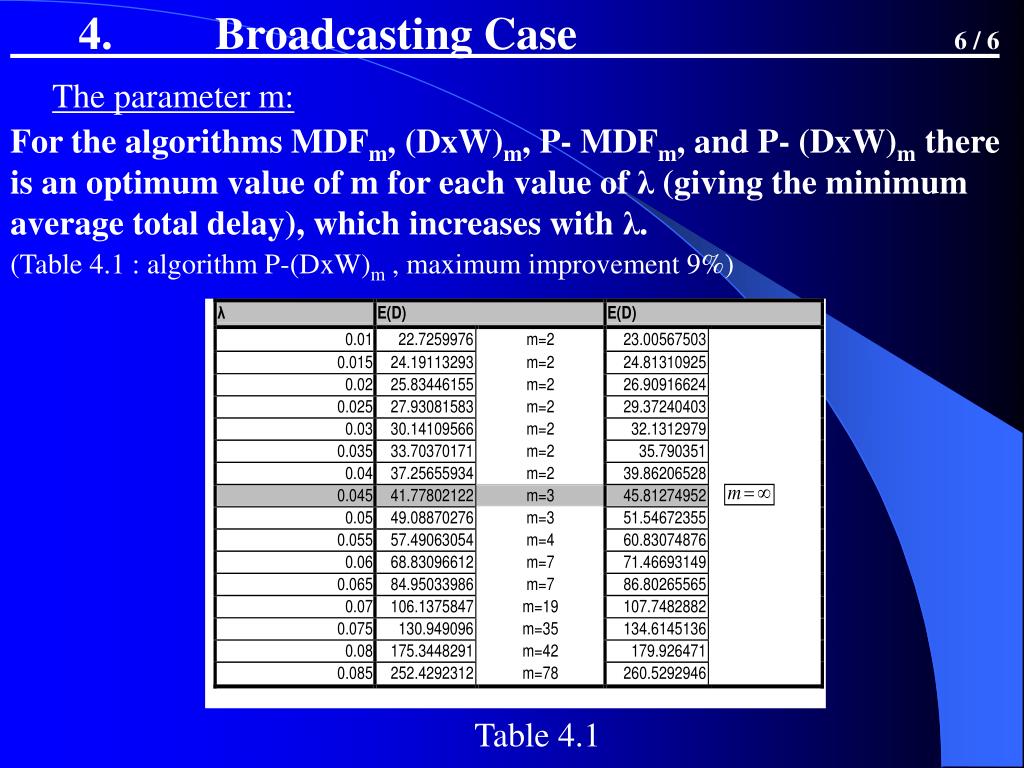 4. Broadcasting Case 6 / 6

The parameter m:

For the algorithms $MDF_m$, $(DxW)_m$, P- $MDF_m$, and P- $(DxW)_m$ there is an optimum value of m for each value of λ (giving the minimum average total delay), which increases with λ.

(Table 4.1 : algorithm P-$(DxW)_m$ , maximum improvement 9%)

| λ | E(D) | | E(D) | |
|---|---|---|---|---|
| 0.01 | 22.7259976 | m=2 | 23.00567503 | |
| 0.015 | 24.19113293 | m=2 | 24.81310925 | |
| 0.02 | 25.83446155 | m=2 | 26.90916624 | |
| 0.025 | 27.93081583 | m=2 | 29.37240403 | |
| 0.03 | 30.14109566 | m=2 | 32.1312979 | |
| 0.035 | 33.70370171 | m=2 | 35.790351 | |
| 0.04 | 37.25655934 | m=2 | 39.86206528 | |
| 0.045 | 41.77802122 | m=3 | 45.81274952 | $m=\infty$ |
| 0.05 | 49.08870276 | m=3 | 51.54672355 | |
| 0.055 | 57.49063054 | m=4 | 60.83074876 | |
| 0.06 | 68.83096612 | m=7 | 71.46693149 | |
| 0.065 | 84.95033986 | m=7 | 86.80265565 | |
| 0.07 | 106.1375847 | m=19 | 107.7482882 | |
| 0.075 | 130.949096 | m=35 | 134.6145136 | |
| 0.08 | 175.3448291 | m=42 | 179.926471 | |
| 0.085 | 252.4292312 | m=78 | 260.5292946 | |

Table 4.1